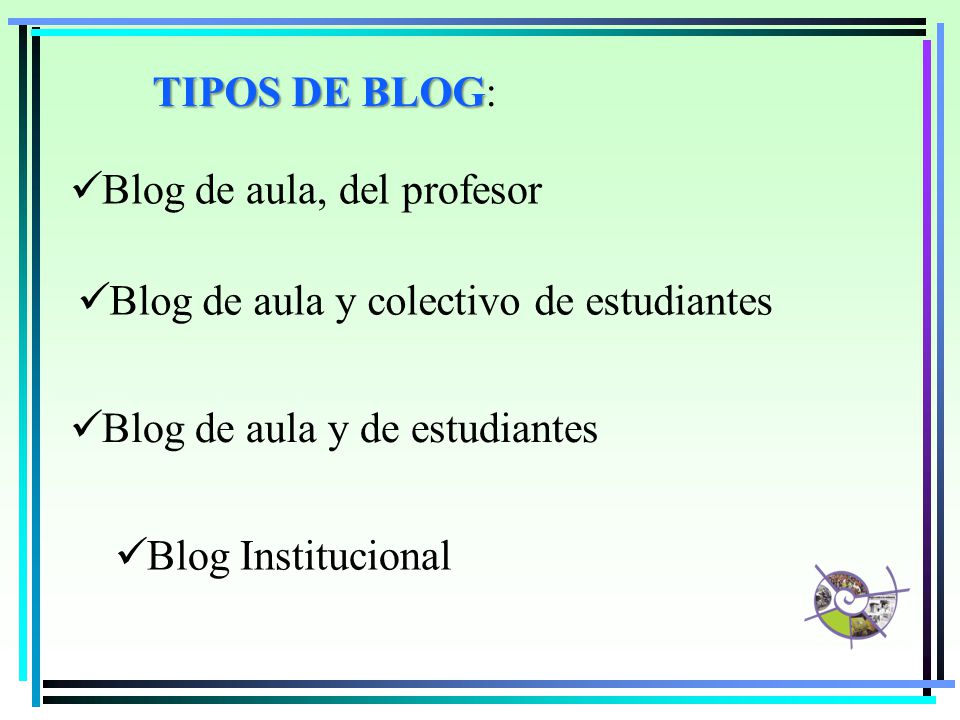 TIPOS DE BLOG:

✓Blog de aula, del profesor

✓Blog de aula y colectivo de estudiantes

✓Blog de aula y de estudiantes

✓Blog Institucional